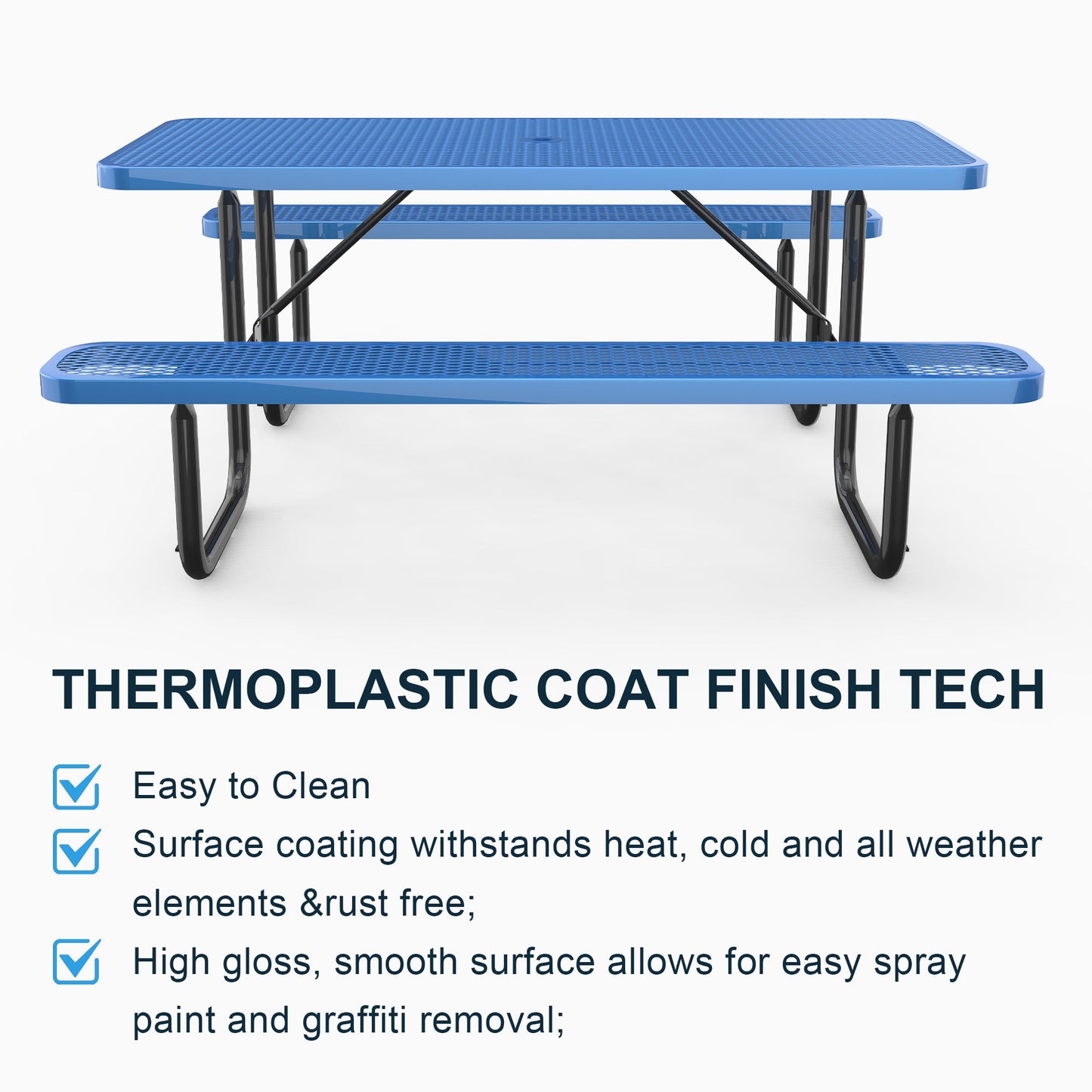 THERMOPLASTIC COAT FINISH TECH

Easy to Clean

Surface coating withstands heat, cold and all weather elements &rust free;

High gloss, smooth surface allows for easy spray paint and graffiti removal;